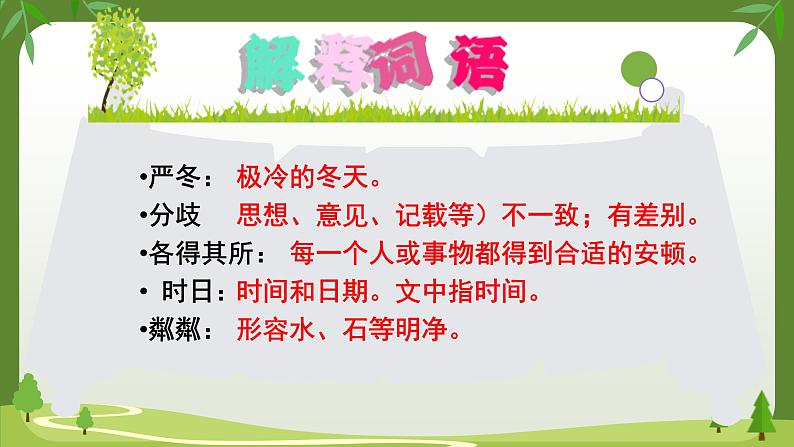 解释词语

•严冬： 极冷的冬天。

•分歧 思想、意见、记载等）不一致；有差别。

•各得其所： 每一个人或事物都得到合适的安顿。

• 时日：时间和日期。文中指时间。

•粼粼： 形容水、石等明净。